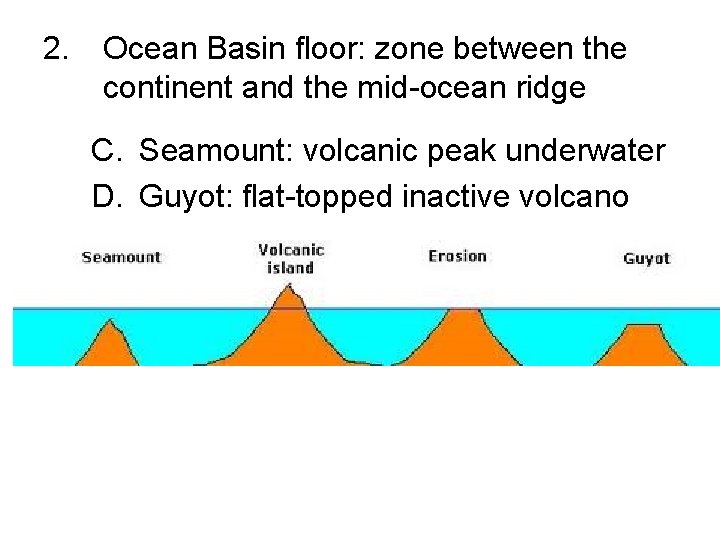 2. Ocean Basin floor: zone between the continent and the mid-ocean ridge

C. Seamount: volcanic peak underwater
D. Guyot: flat-topped inactive volcano

Seamount
Volcanic island
Erosion
Guyot